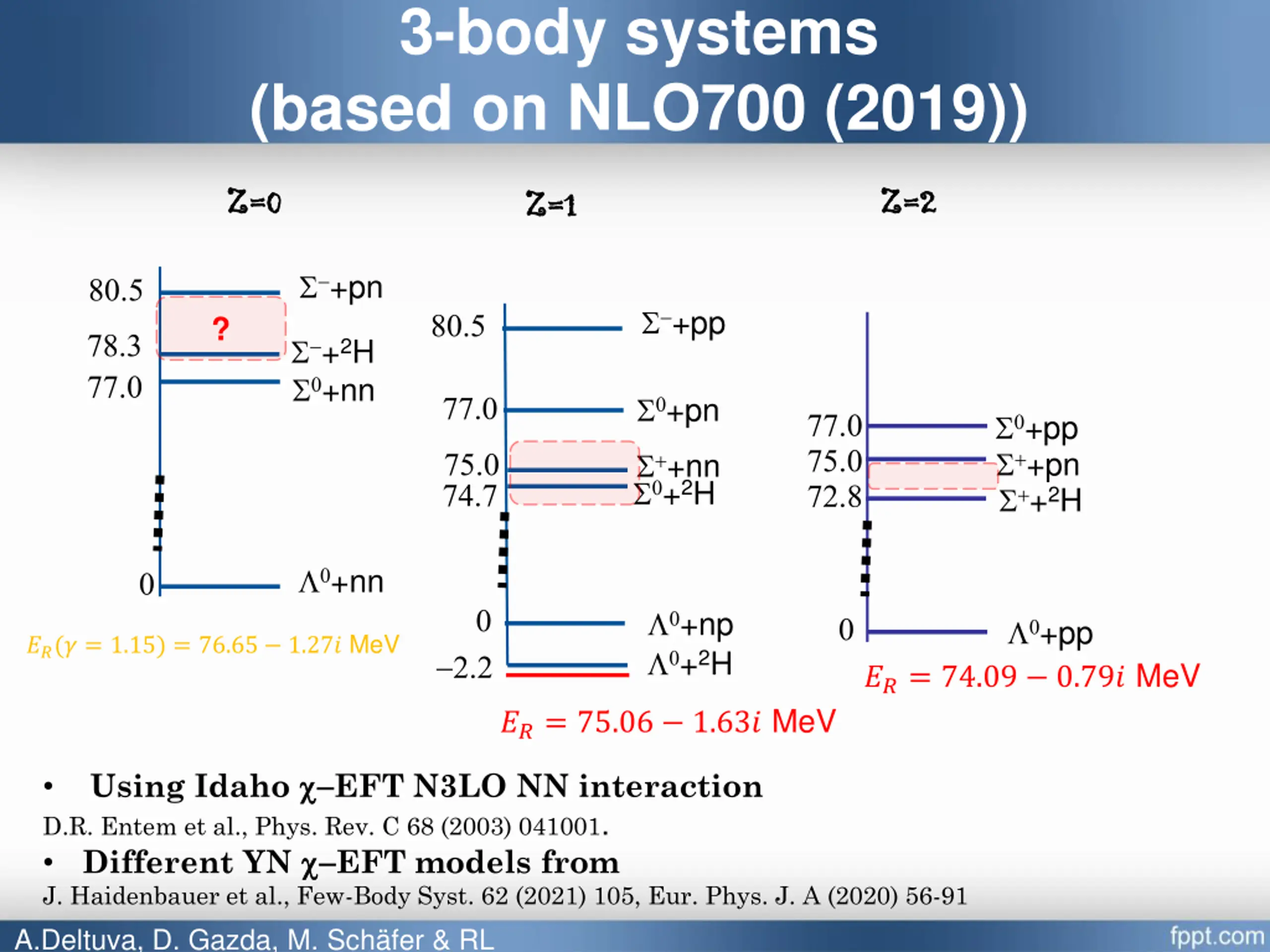 3-body systems
(based on NLO700 (2019))

Z=0

80.5 $\Sigma^-$+pn
?
78.3 $\Sigma^-$+$^2$H
77.0 $\Sigma^0$+nn
0 $\Lambda^0$+nn

$E_R(\gamma = 1.15) = 76.65 - 1.27i$ MeV

Z=1

80.5 $\Sigma^-$+pp
77.0 $\Sigma^0$+pn
75.0 $\Sigma^+$+nn
74.7 $\Sigma^0$+$^2$H
0 $\Lambda^0$+np
–2.2 $\Lambda^0$+$^2$H

$E_R = 75.06 - 1.63i$ MeV

Z=2

77.0 $\Sigma^0$+pp
75.0 $\Sigma^+$+pn
72.8 $\Sigma^+$+$^2$H
0 $\Lambda^0$+pp

$E_R = 74.09 - 0.79i$ MeV

• Using Idaho $\chi$–EFT N3LO NN interaction
D.R. Entem et al., Phys. Rev. C 68 (2003) 041001.
• Different YN $\chi$–EFT models from
J. Haidenbauer et al., Few-Body Syst. 62 (2021) 105, Eur. Phys. J. A (2020) 56-91

A.Deltuva, D. Gazda, M. Schäfer & RL
fppt.com